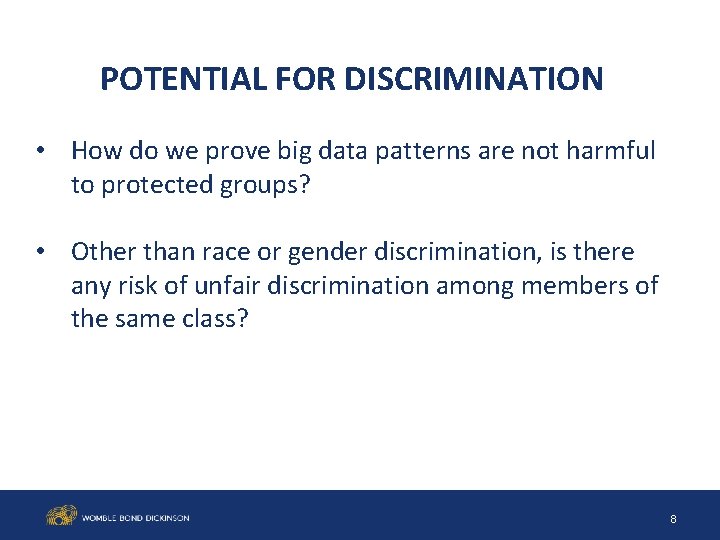 POTENTIAL FOR DISCRIMINATION

• How do we prove big data patterns are not harmful to protected groups?

• Other than race or gender discrimination, is there any risk of unfair discrimination among members of the same class?

WOMBLE BOND DICKINSON

8